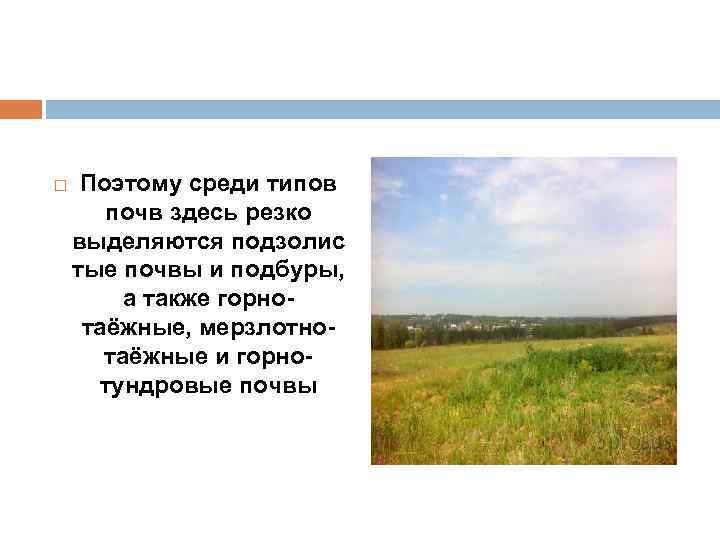 Поэтому среди типов почв здесь резко выделяются подзолис тые почвы и подбуры, а также горно-таёжные, мерзлотно-таёжные и горно-тундровые почвы